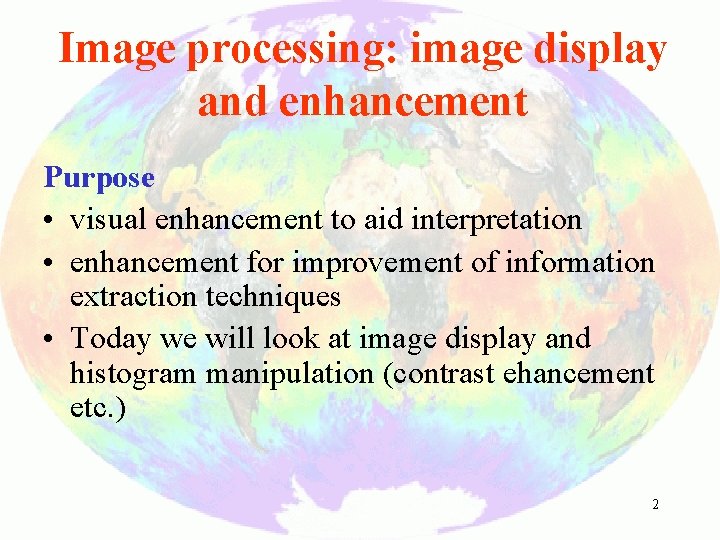 Image processing: image display and enhancement

Purpose

• visual enhancement to aid interpretation
• enhancement for improvement of information extraction techniques
• Today we will look at image display and histogram manipulation (contrast ehancement etc.)

2